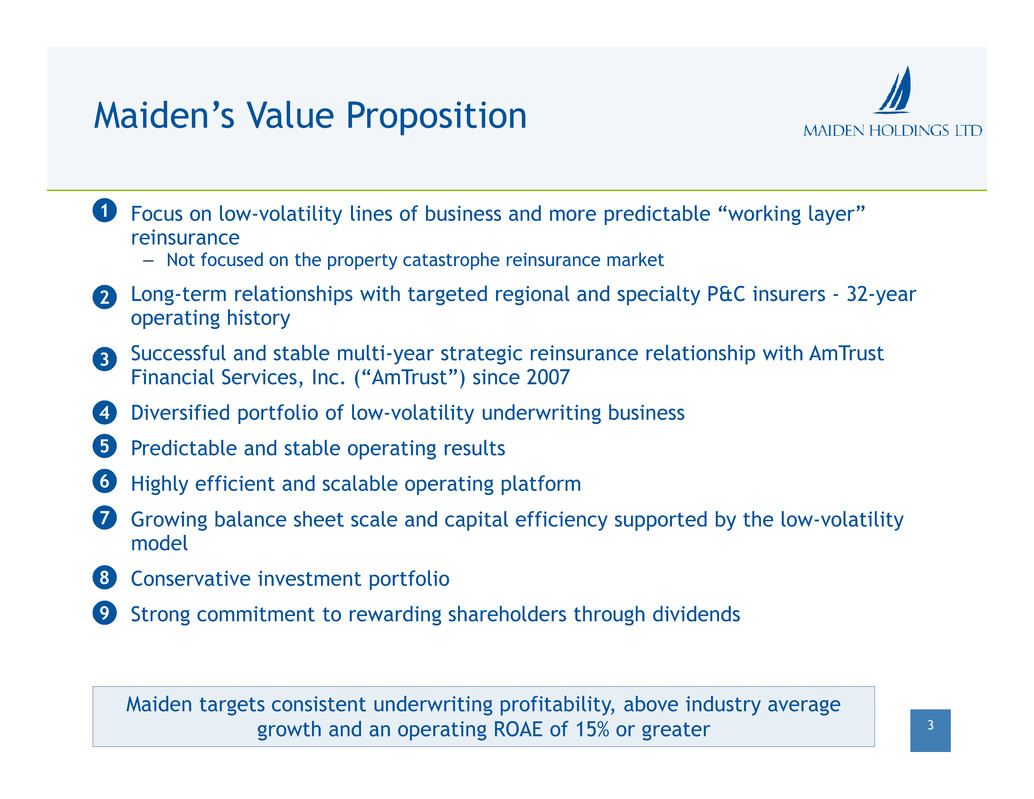 Maiden's Value Proposition

MAIDEN HOLDINGS LTD

1 Focus on low-volatility lines of business and more predictable "working layer" reinsurance
– Not focused on the property catastrophe reinsurance market

2 Long-term relationships with targeted regional and specialty P&C insurers - 32-year operating history

3 Successful and stable multi-year strategic reinsurance relationship with AmTrust Financial Services, Inc. ("AmTrust") since 2007

4 Diversified portfolio of low-volatility underwriting business

5 Predictable and stable operating results

6 Highly efficient and scalable operating platform

7 Growing balance sheet scale and capital efficiency supported by the low-volatility model

8 Conservative investment portfolio

9 Strong commitment to rewarding shareholders through dividends

Maiden targets consistent underwriting profitability, above industry average growth and an operating ROAE of 15% or greater

3